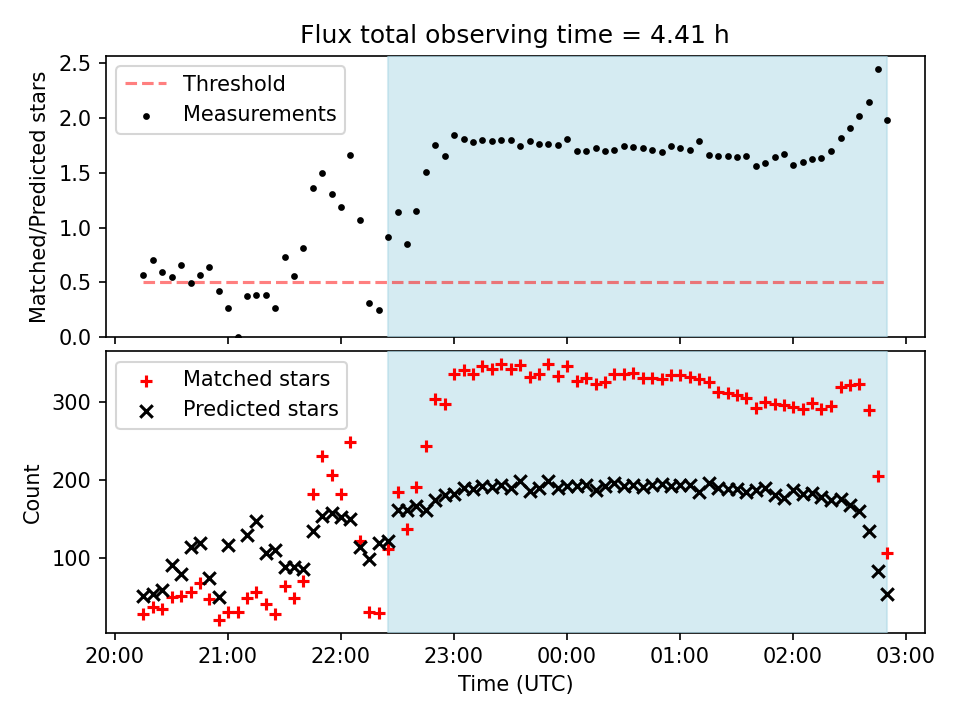 Flux total observing time = 4.41 h

Threshold
Measurements

Matched/Predicted stars

2.5
2.0
1.5
1.0
0.5
0.0

Matched stars
Predicted stars

Count

300
200
100

20:00
21:00
22:00
23:00
00:00
01:00
02:00
03:00

Time (UTC)